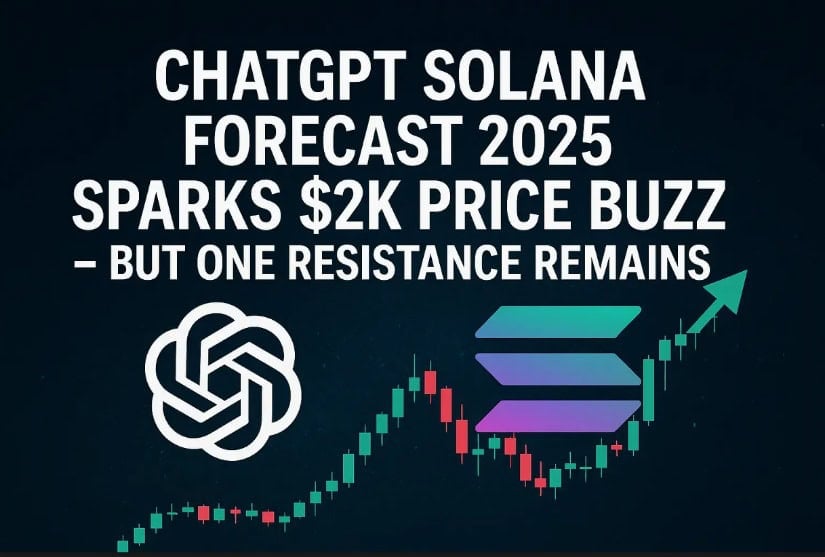 CHATGPT SOLANA FORECAST 2025 SPARKS \$2K PRICE BUZZ – BUT ONE RESISTANCE REMAINS